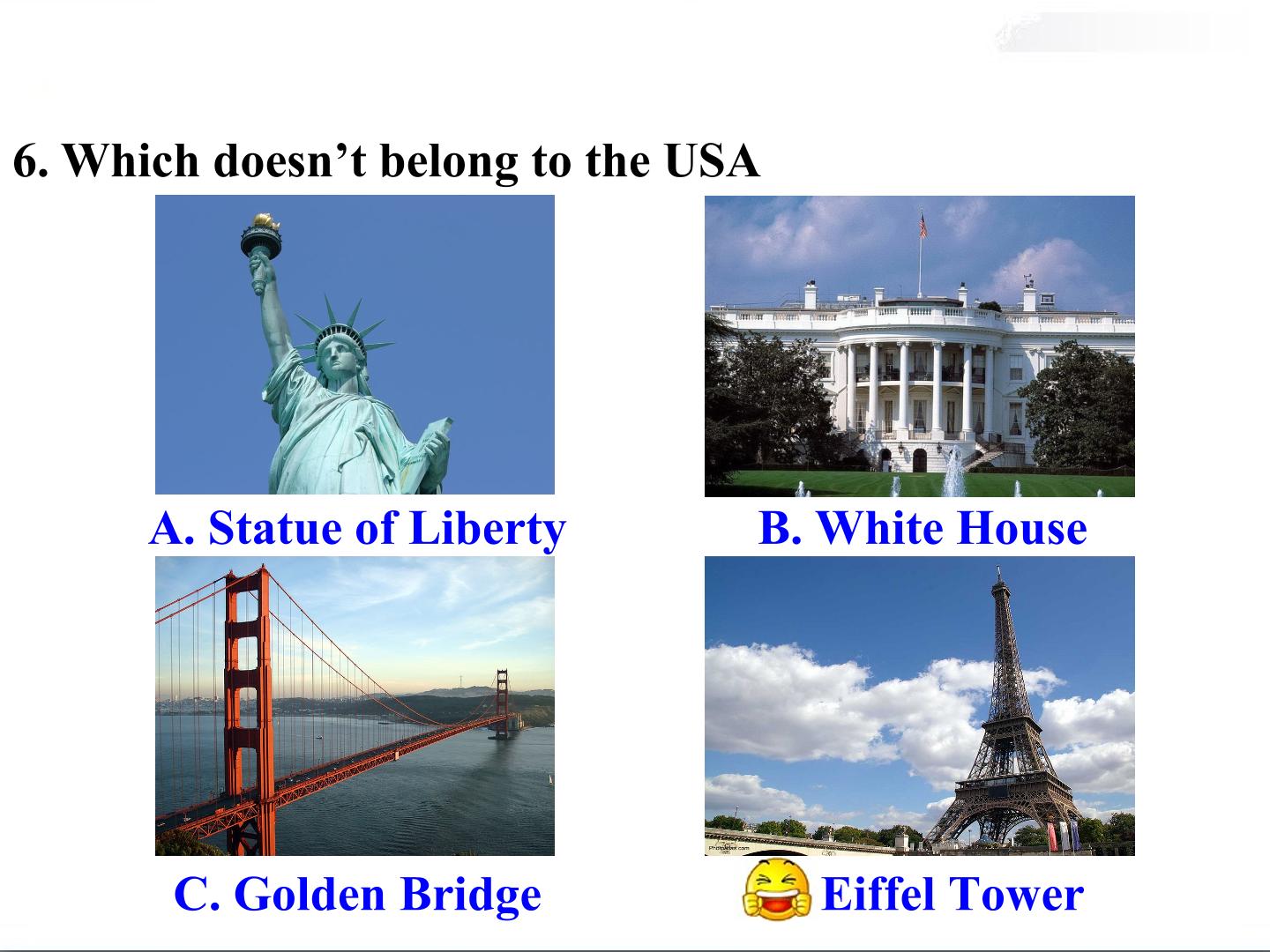 6. Which doesn't belong to the USA

A. Statue of Liberty

B. White House

C. Golden Bridge

Eiffel Tower